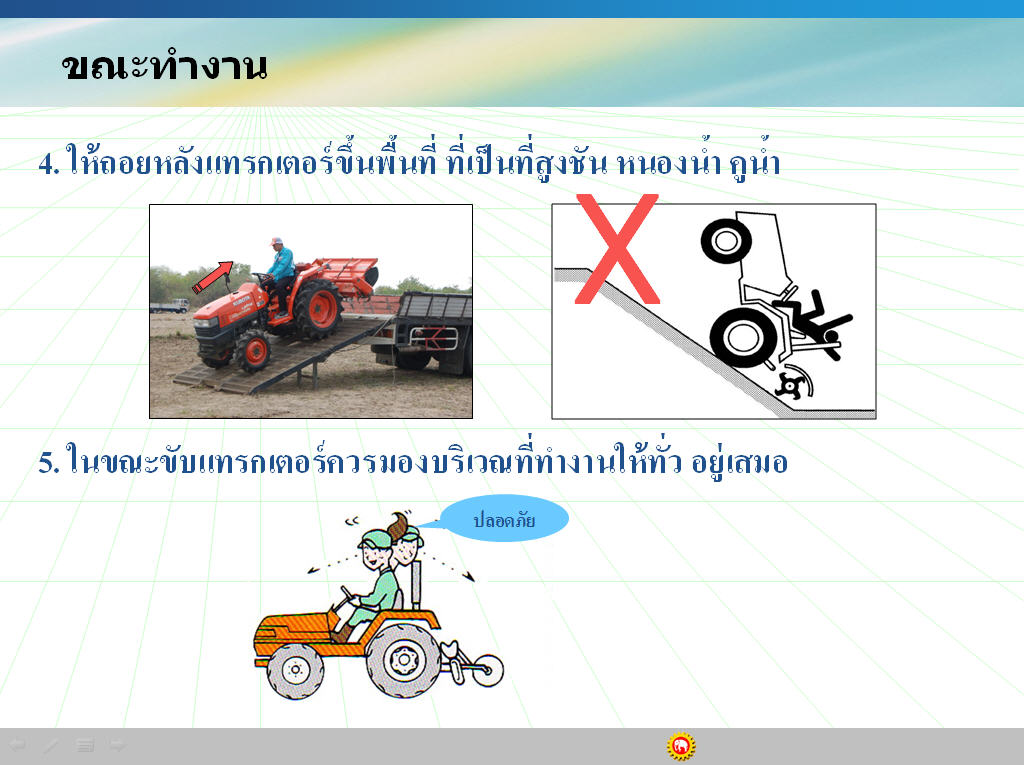 ขณะทำงาน

4. ให้ถอยหลังแทรกเตอร์ขึ้นพื้นที่ ที่เป็นที่สูงชัน หนองน้ำ คูน้ำ

X

5. ในขณะขับแทรกเตอร์ควรมองบริเวณที่ทำงานให้ทั่ว อยู่เสมอ

ปลอดภัย